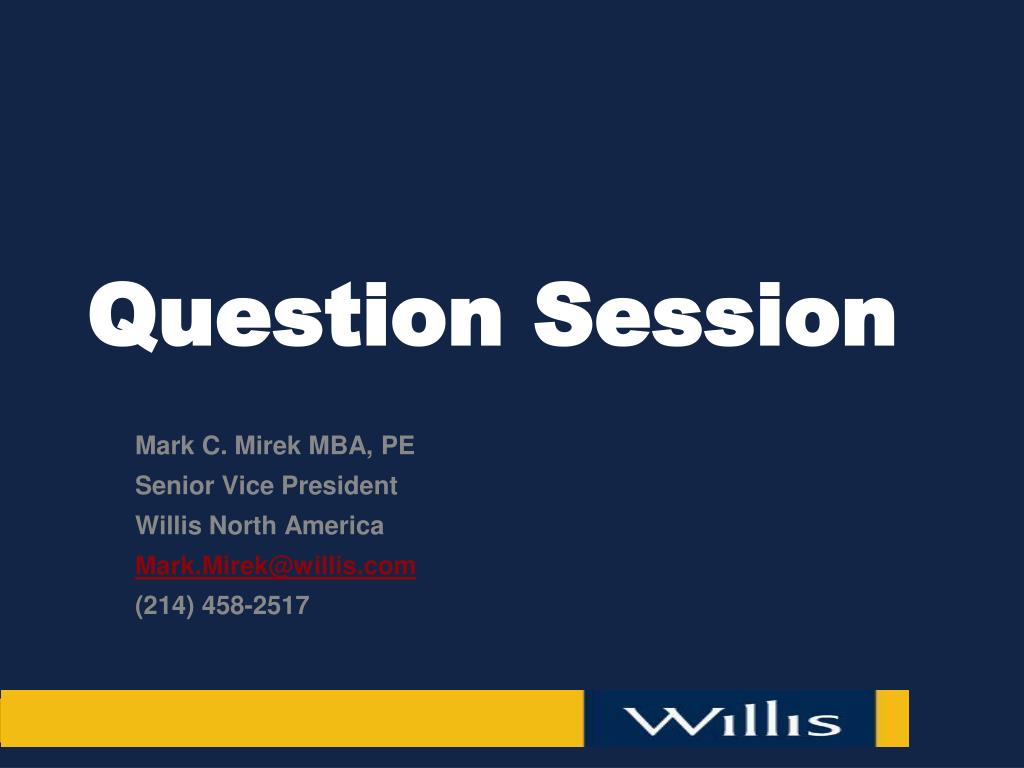 Question Session

Mark C. Mirek MBA, PE
Senior Vice President
Willis North America
Mark.Mirek@willis.com
(214) 458-2517

Willis